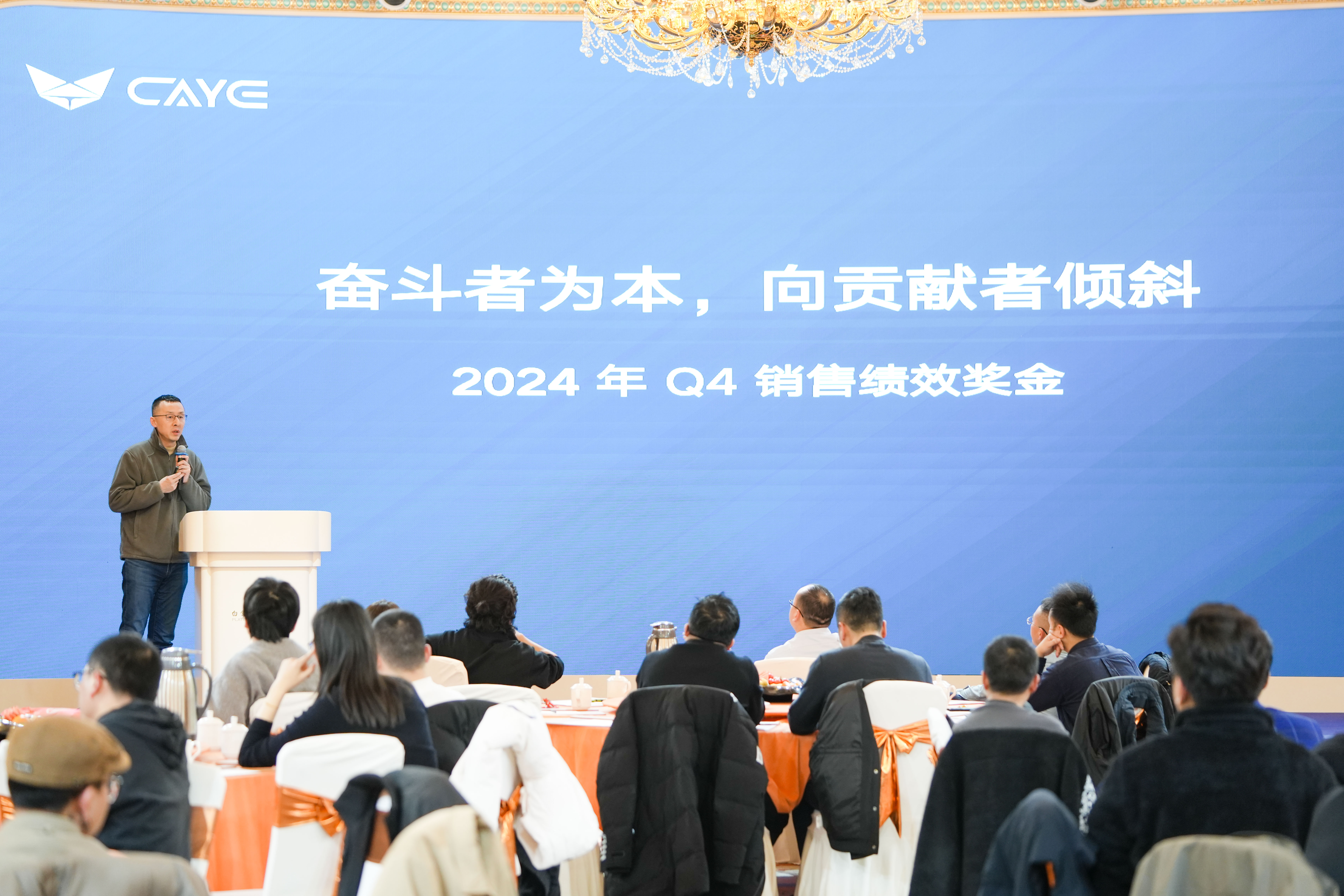 CAYE

奋斗者为本，向贡献者倾斜

2024 年 Q4 销售绩效奖金